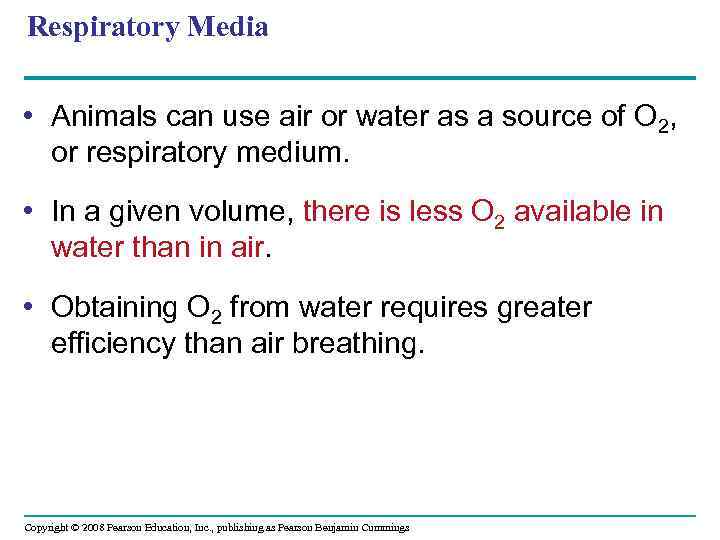 Respiratory Media

• Animals can use air or water as a source of $O_2$, or respiratory medium.

• In a given volume, there is less $O_2$ available in water than in air.

• Obtaining $O_2$ from water requires greater efficiency than air breathing.

Copyright © 2008 Pearson Education, Inc., publishing as Pearson Benjamin Cummings